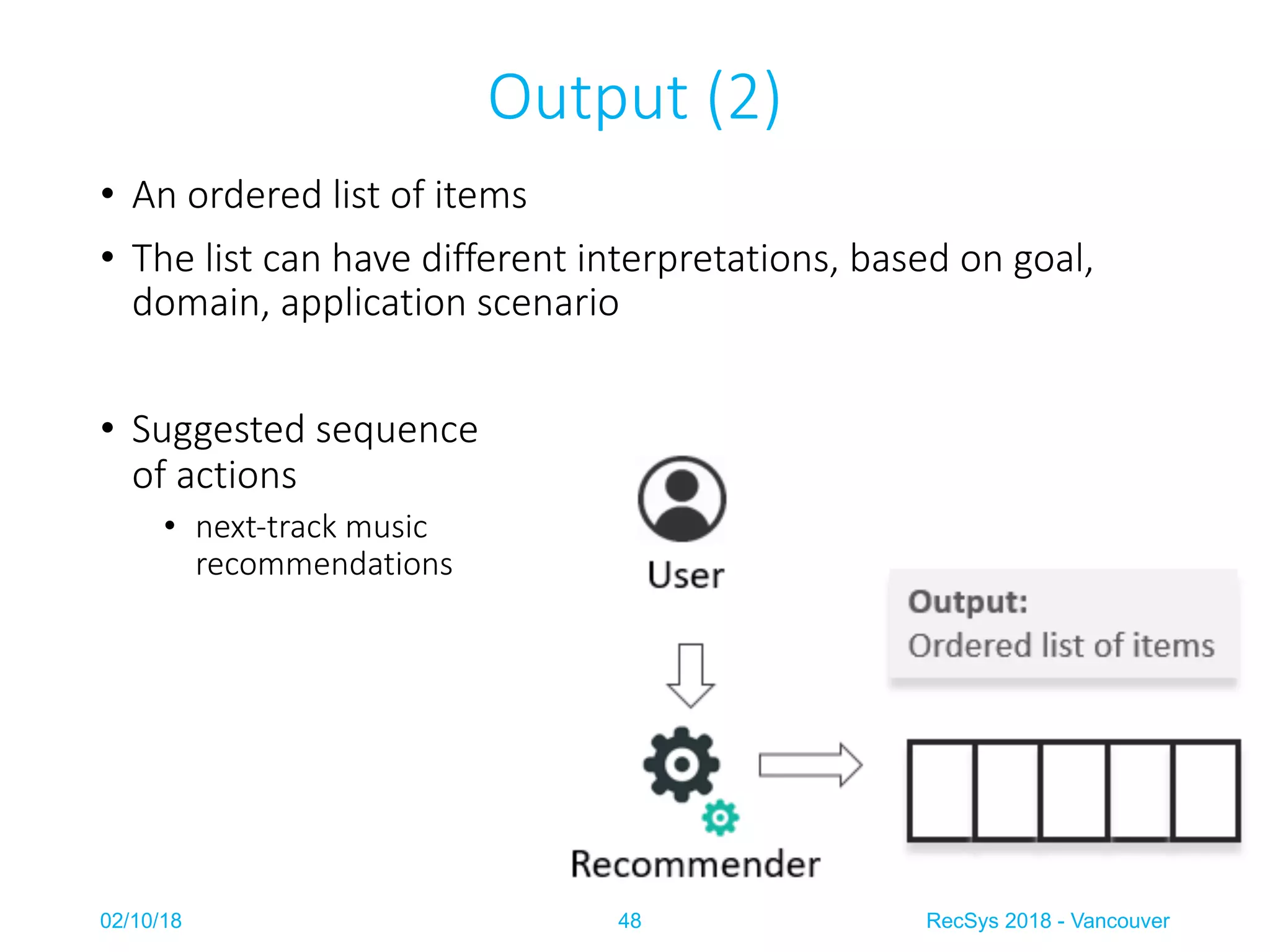 Output (2)

• An ordered list of items

• The list can have different interpretations, based on goal, domain, application scenario

• Suggested sequence of actions
  • next-track music recommendations

User

Output:
Ordered list of items

Recommender

02/10/18

48

RecSys 2018 - Vancouver